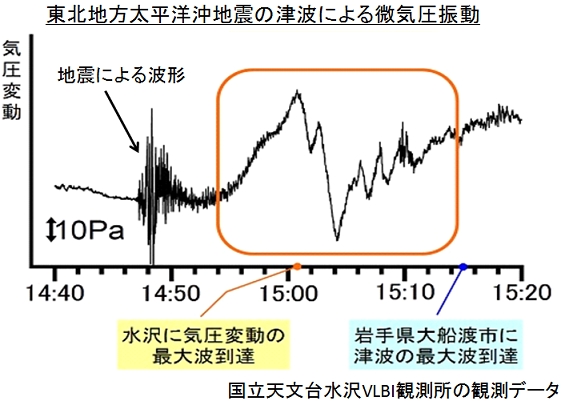 東北地方太平洋沖地震の津波による微気圧振動

気圧変動

地震による波形

↕10Pa

14:40
14:50
15:00
15:10
15:20

水沢に気圧変動の最大波到達

岩手県大船渡市に津波の最大波到達

国立天文台水沢VLBI観測所の観測データ